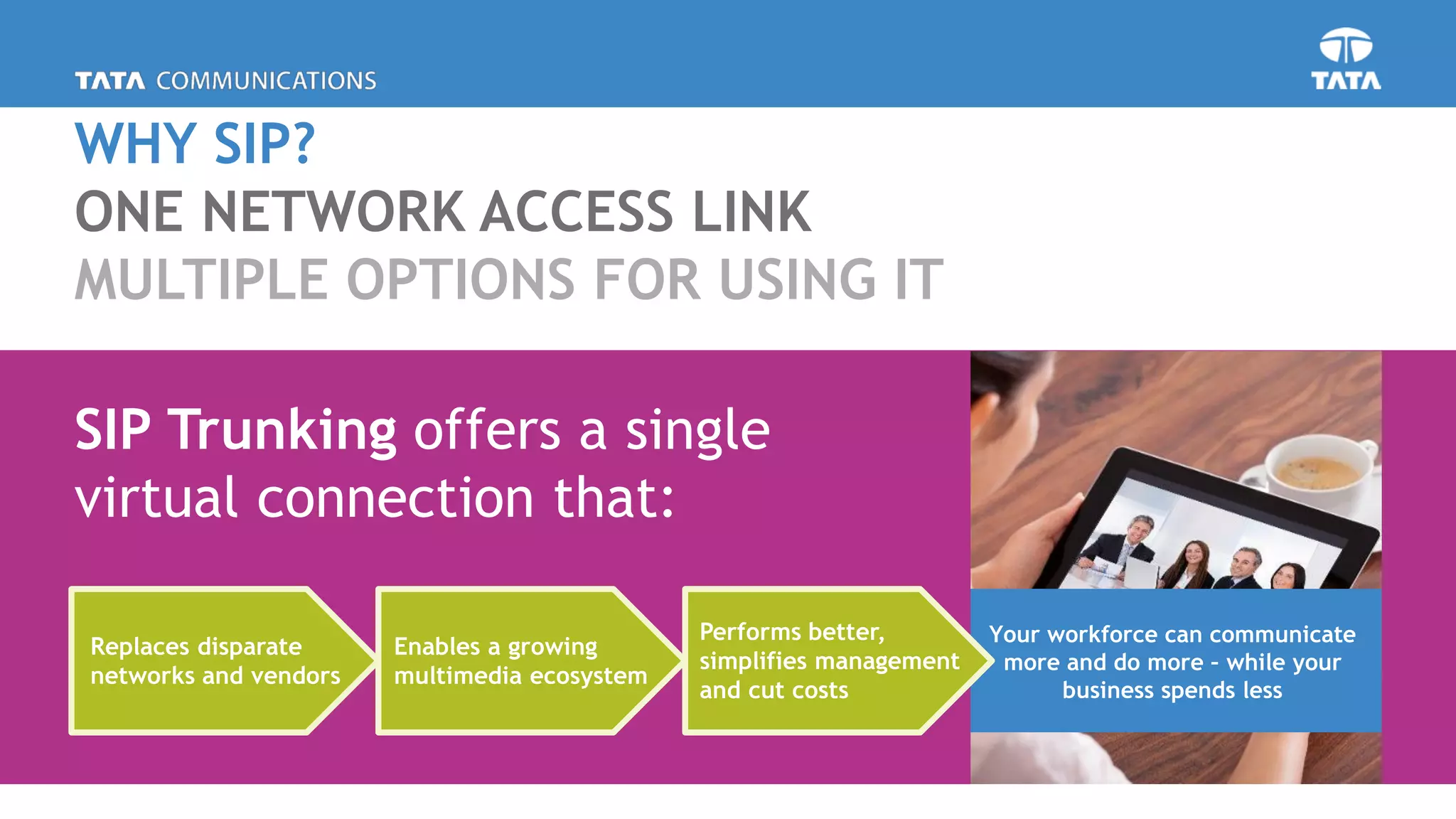 TATA COMMUNICATIONS

TATA

WHY SIP?

ONE NETWORK ACCESS LINK

MULTIPLE OPTIONS FOR USING IT

SIP Trunking offers a single virtual connection that:

Replaces disparate networks and vendors

Enables a growing multimedia ecosystem

Performs better, simplifies management and cut costs

Your workforce can communicate more and do more - while your business spends less